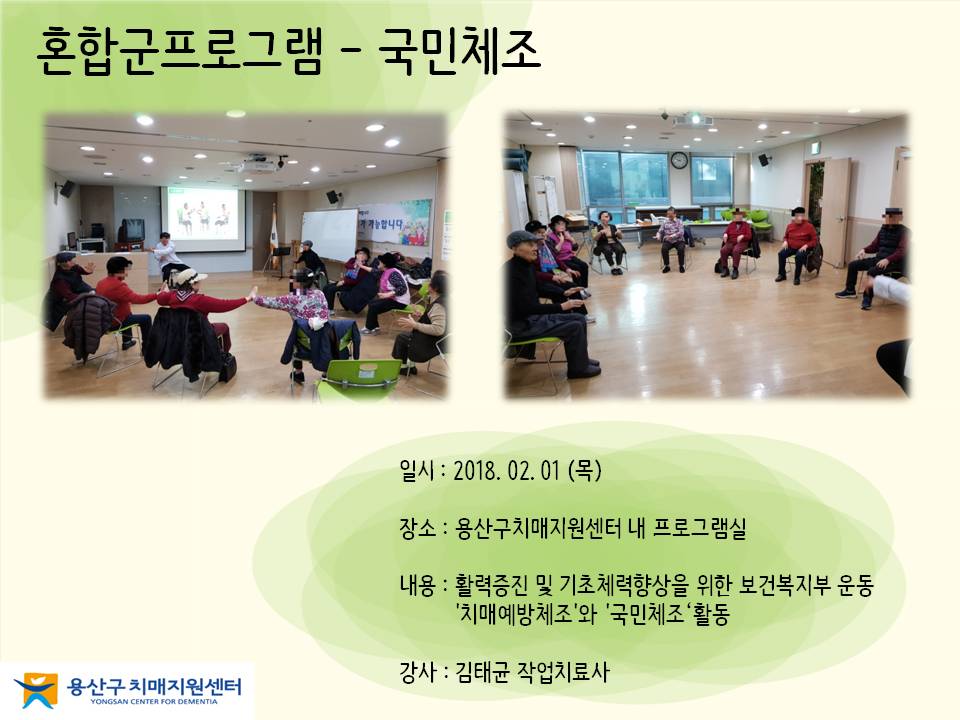 혼합군프로그램 - 국민체조

일시 : 2018. 02. 01 (목)

장소 : 용산구치매지원센터 내 프로그램실

내용 : 활력증진 및 기초체력향상을 위한 보건복지부 운동 '치매예방체조'와 '국민체조'활동

강사 : 김태균 작업치료사

용산구 치매지원센터
YONGSAN CENTER FOR DEMENTIA